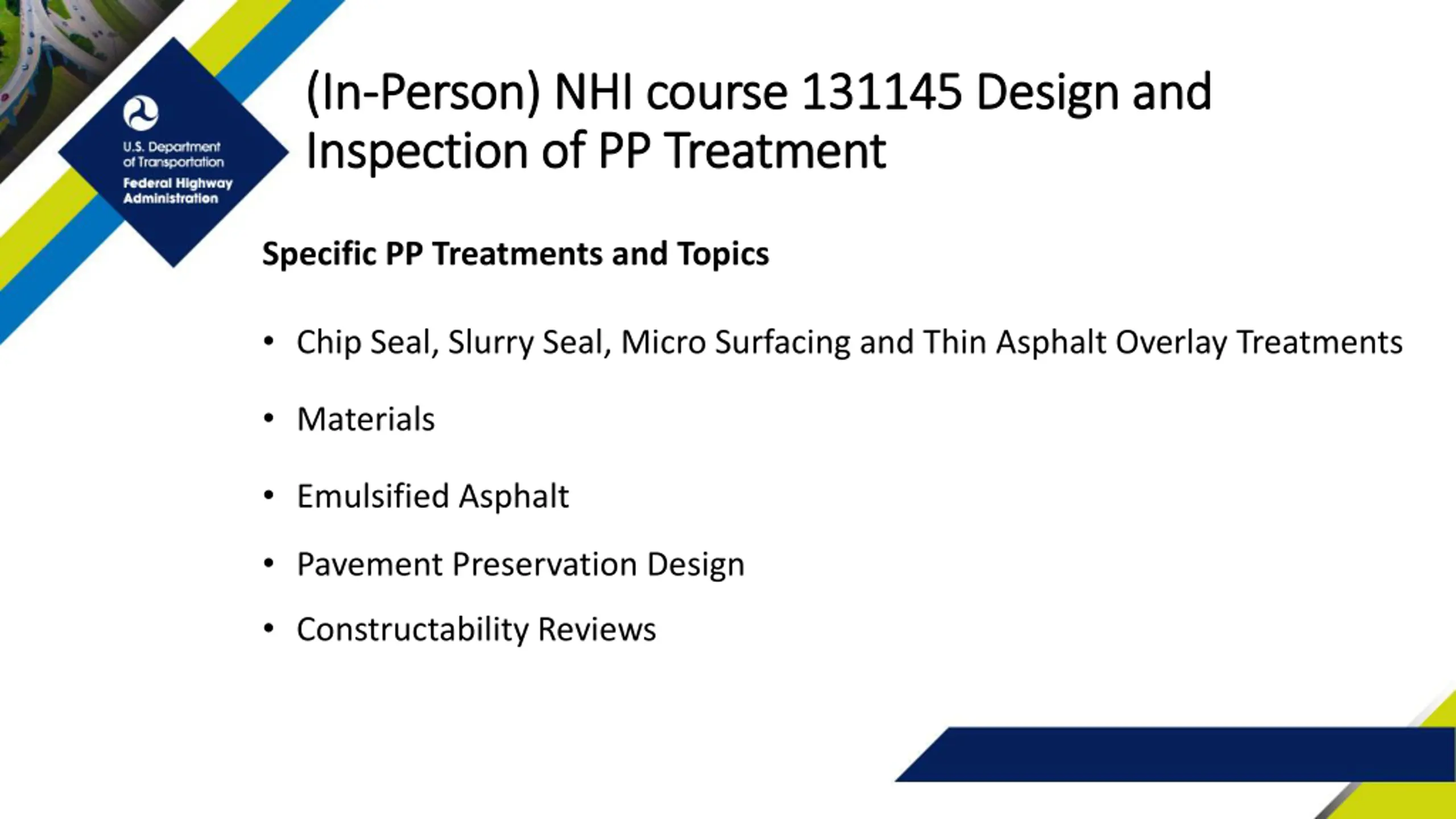 U.S. Department of Transportation
Federal Highway Administration

(In-Person) NHI course 131145 Design and Inspection of PP Treatment

Specific PP Treatments and Topics

• Chip Seal, Slurry Seal, Micro Surfacing and Thin Asphalt Overlay Treatments
• Materials
• Emulsified Asphalt
• Pavement Preservation Design
• Constructability Reviews